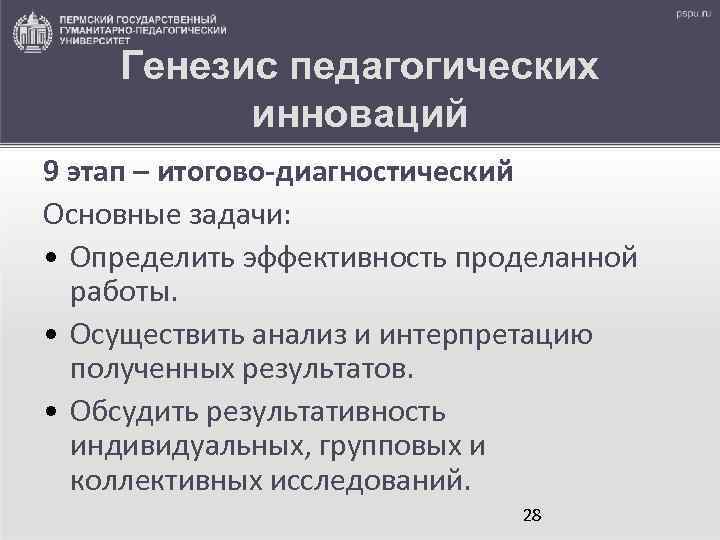 ПЕРМСКИЙ ГОСУДАРСТВЕННЫЙ ГУМАНИТАРНО-ПЕДАГОГИЧЕСКИЙ УНИВЕРСИТЕТ

pspu.ru

Генезис педагогических инноваций

9 этап – итогово-диагностический

Основные задачи:

• Определить эффективность проделанной работы.

• Осуществить анализ и интерпретацию полученных результатов.

• Обсудить результативность индивидуальных, групповых и коллективных исследований.

28